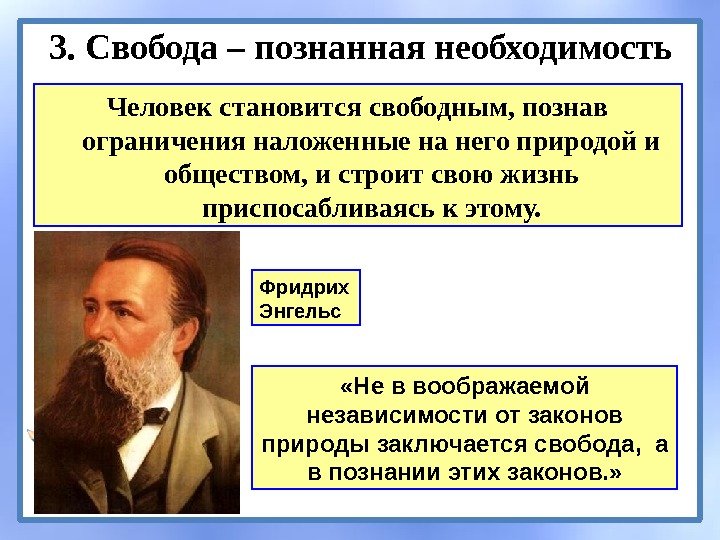 3. Свобода – познанная необходимость

Человек становится свободным, познав ограничения наложенные на него природой и обществом, и строит свою жизнь приспосабливаясь к этому.

Фридрих Энгельс

«Не в воображаемой независимости от законов природы заключается свобода, а в познании этих законов.»